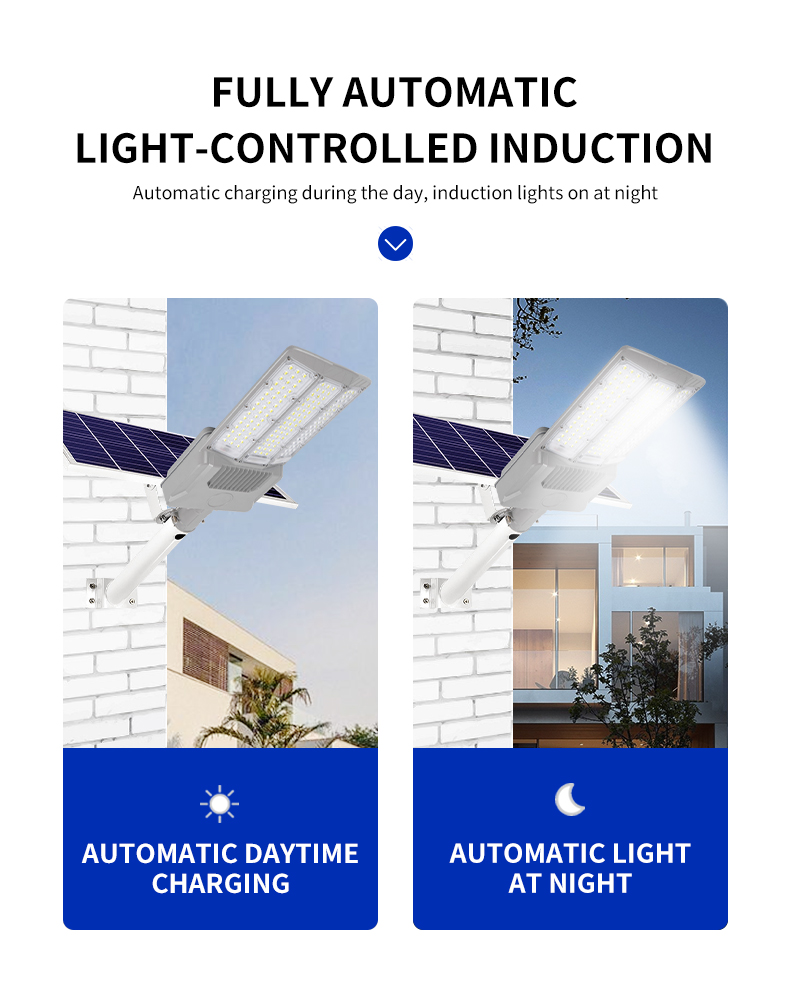 FULLY AUTOMATIC
LIGHT-CONTROLLED INDUCTION

Automatic charging during the day, induction lights on at night

AUTOMATIC DAYTIME CHARGING

AUTOMATIC LIGHT AT NIGHT